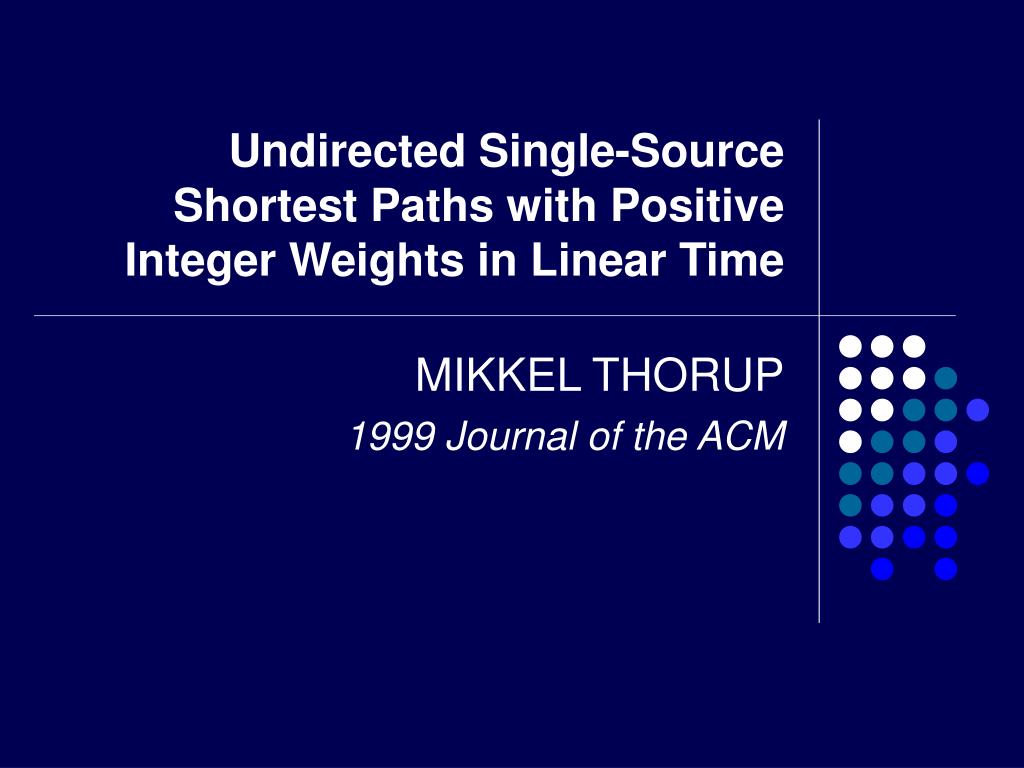 Undirected Single-Source Shortest Paths with Positive Integer Weights in Linear Time

MIKKEL THORUP

1999 Journal of the ACM